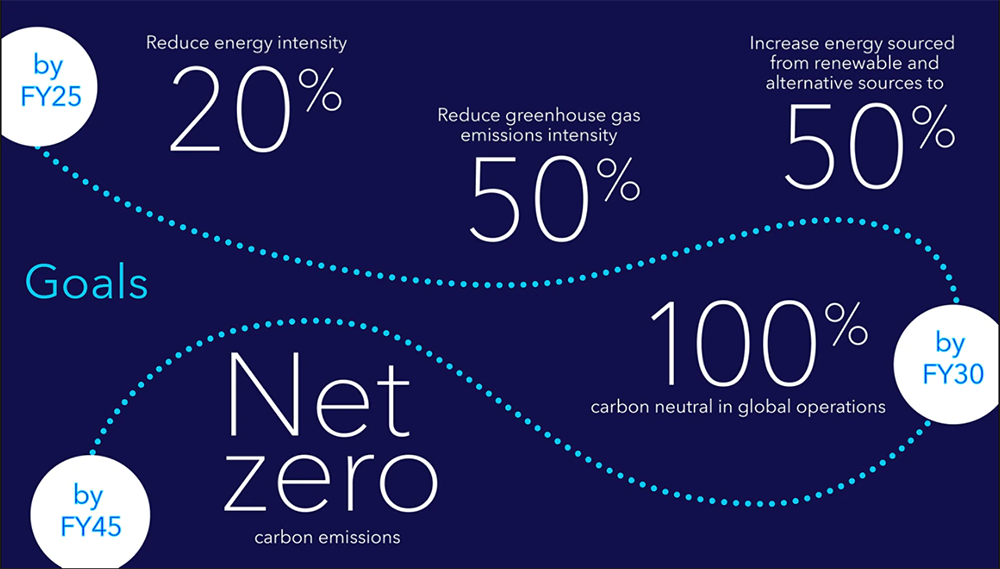 by FY25

Reduce energy intensity

20%

Reduce greenhouse gas emissions intensity

50%

Increase energy sourced from renewable and alternative sources to

50%

Goals

100%

carbon neutral in global operations

by FY30

Net zero

carbon emissions

by FY45